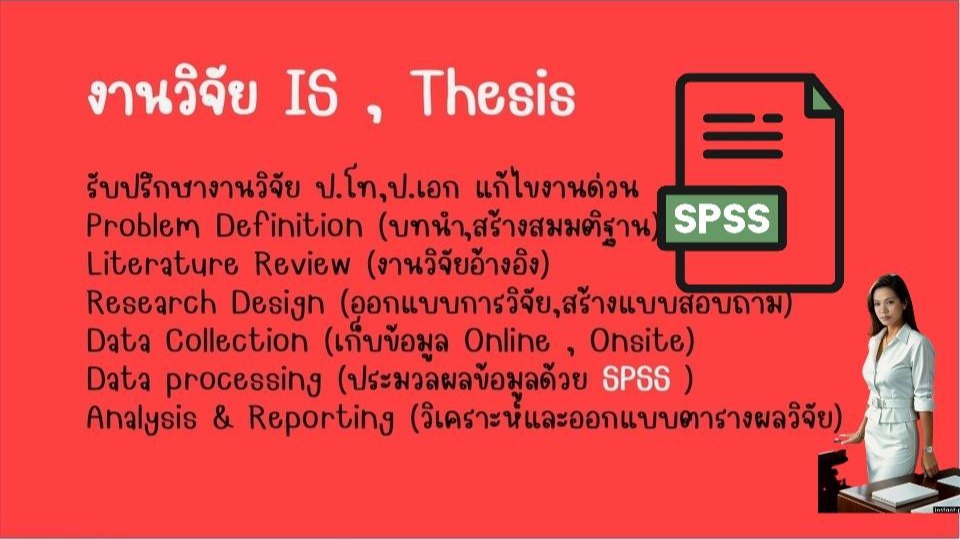 งานวิจัย IS , Thesis

รับปรึกษางานวิจัย ป.โท,ป.เอก แก้ไขงานด่วน
Problem Definition (บทนำ,สร้างสมมติฐาน)
Literature Review (งานวิจัยอ้างอิง)
Research Design (ออกแบบการวิจัย,สร้างแบบสอบถาม)
Data Collection (เก็บข้อมูล Online , Onsite)
Data processing (ประมวลผลข้อมูลด้วย SPSS )
Analysis & Reporting (วิเคราะห์และออกแบบตารางผลวิจัย)

SPSS